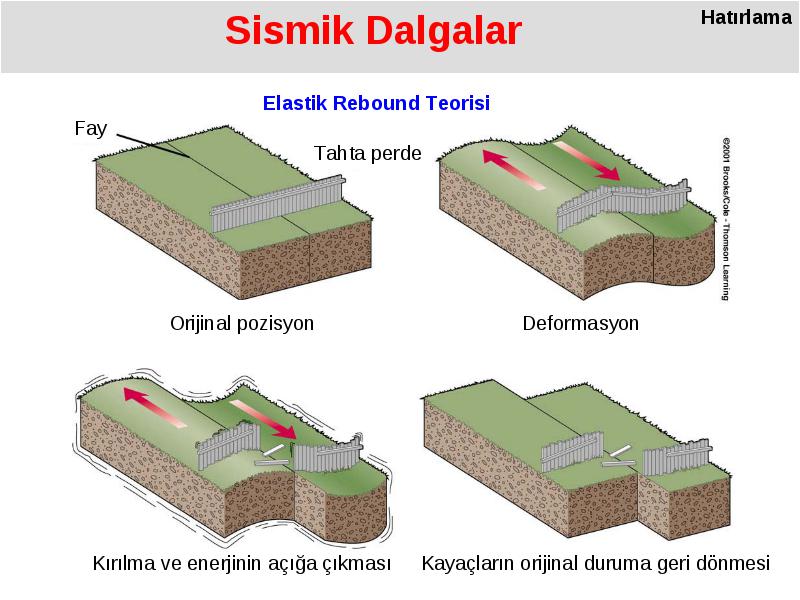 Sismik Dalgalar

Hatırlama

Elastik Rebound Teorisi

Fay

Tahta perde

©2001 Brooks/Cole - Thomson Learning

Orijinal pozisyon

Deformasyon

Kırılma ve enerjinin açığa çıkması

Kayaçların orijinal duruma geri dönmesi